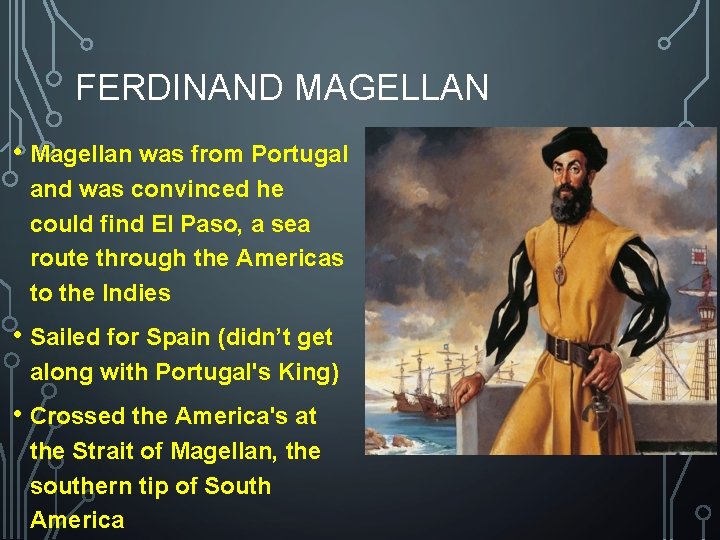 FERDINAND MAGELLAN

• Magellan was from Portugal and was convinced he could find El Paso, a sea route through the Americas to the Indies

• Sailed for Spain (didn't get along with Portugal's King)

• Crossed the America's at the Strait of Magellan, the southern tip of South America